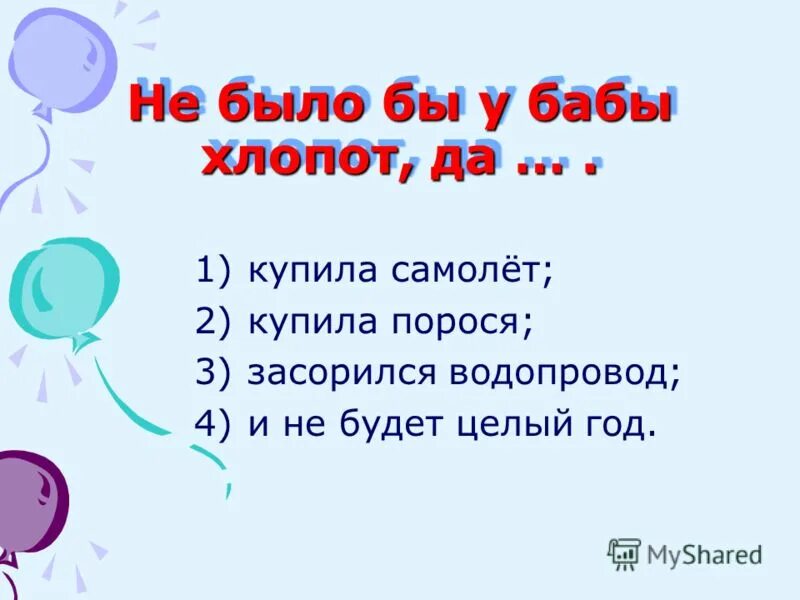 Не было бы у бабы хлопот, да … .

1) купила самолёт;
2) купила порося;
3) засорился водопровод;
4) и не будет целый год.

MyShared